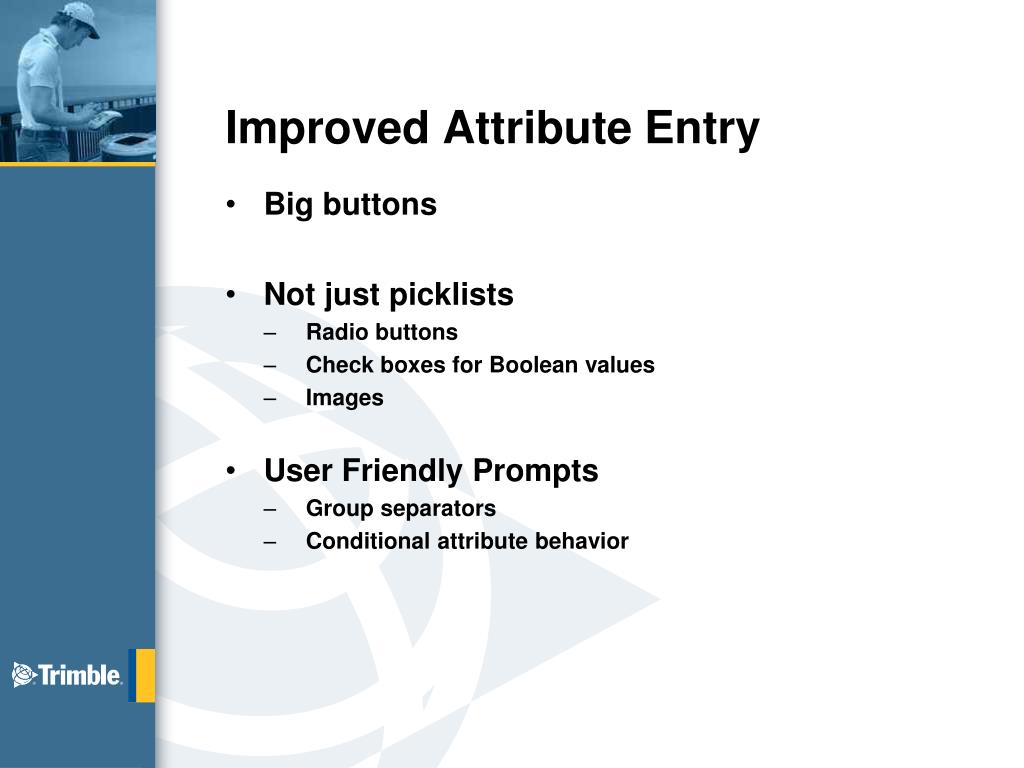 Improved Attribute Entry

• Big buttons

• Not just picklists
– Radio buttons
– Check boxes for Boolean values
– Images

• User Friendly Prompts
– Group separators
– Conditional attribute behavior

Trimble.